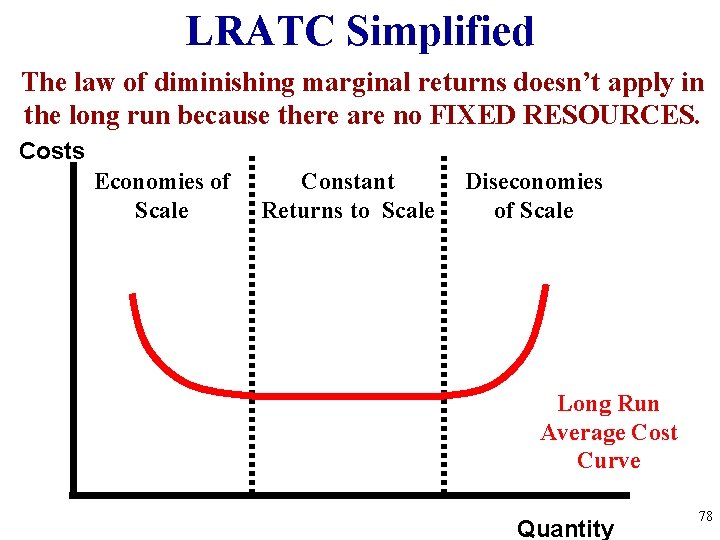 LRATC Simplified

The law of diminishing marginal returns doesn't apply in the long run because there are no FIXED RESOURCES.

Costs

Economies of Scale

Constant Returns to Scale

Diseconomies of Scale

Long Run Average Cost Curve

Quantity

78